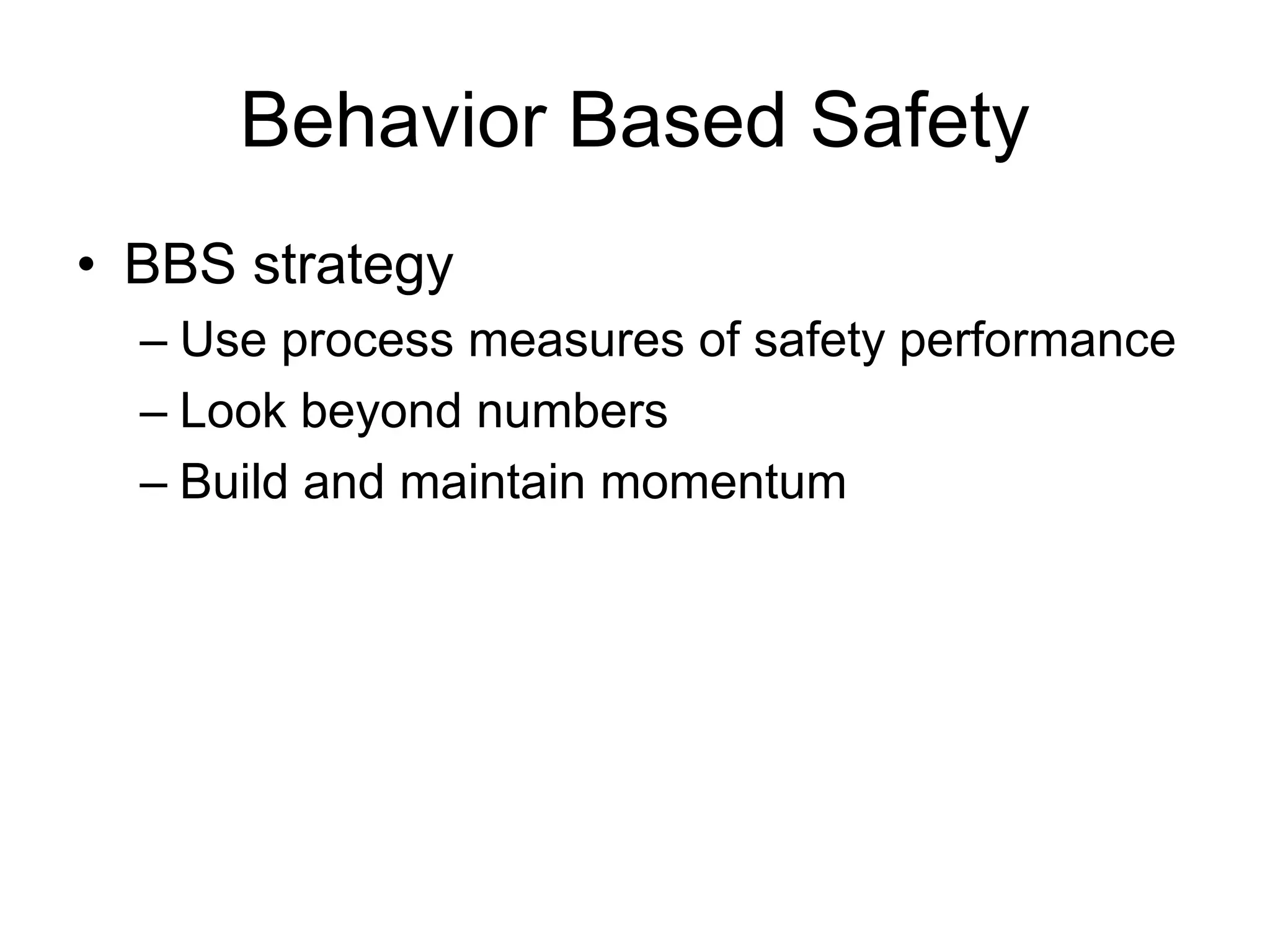 Behavior Based Safety

• BBS strategy
– Use process measures of safety performance
– Look beyond numbers
– Build and maintain momentum